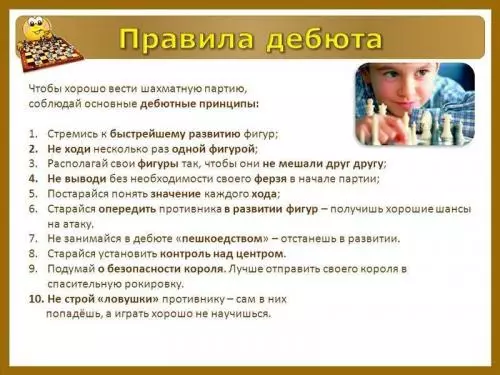 Правила дебюта

Чтобы хорошо вести шахматную партию, соблюдай основные дебютные принципы:

1. Стремись к быстрейшему развитию фигур;
2. Не ходи несколько раз одной фигурой;
3. Располагай свои фигуры так, чтобы они не мешали друг другу;
4. Не выводи без необходимости своего ферзя в начале партии;
5. Постарайся понять значение каждого хода;
6. Старайся опередить противника в развитии фигур – получишь хорошие шансы на атаку.
7. Не занимайся в дебюте «пешкоедством» – отстанешь в развитии.
8. Старайся установить контроль над центром.
9. Подумай о безопасности короля. Лучше отправить своего короля в спасительную рокировку.
10. Не строй «ловушки» противнику – сам в них попадёшь, а играть хорошо не научишься.